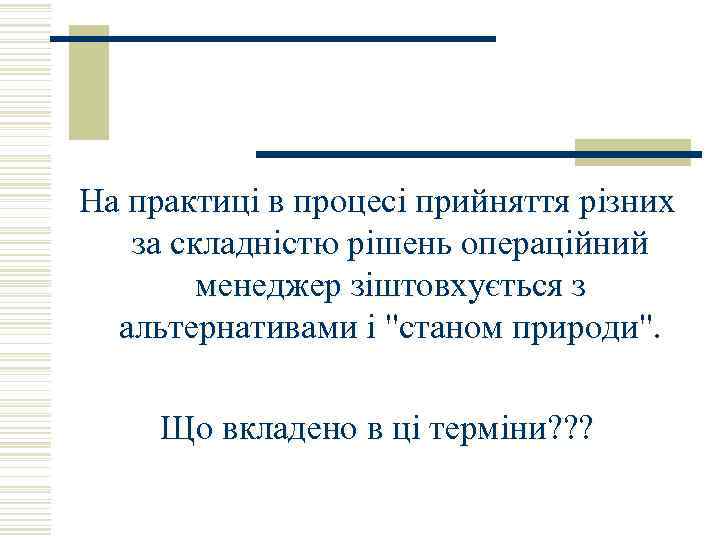 На практиці в процесі прийняття різних за складністю рішень операційний менеджер зіштовхується з альтернативами і "станом природи".

Що вкладено в ці терміни???